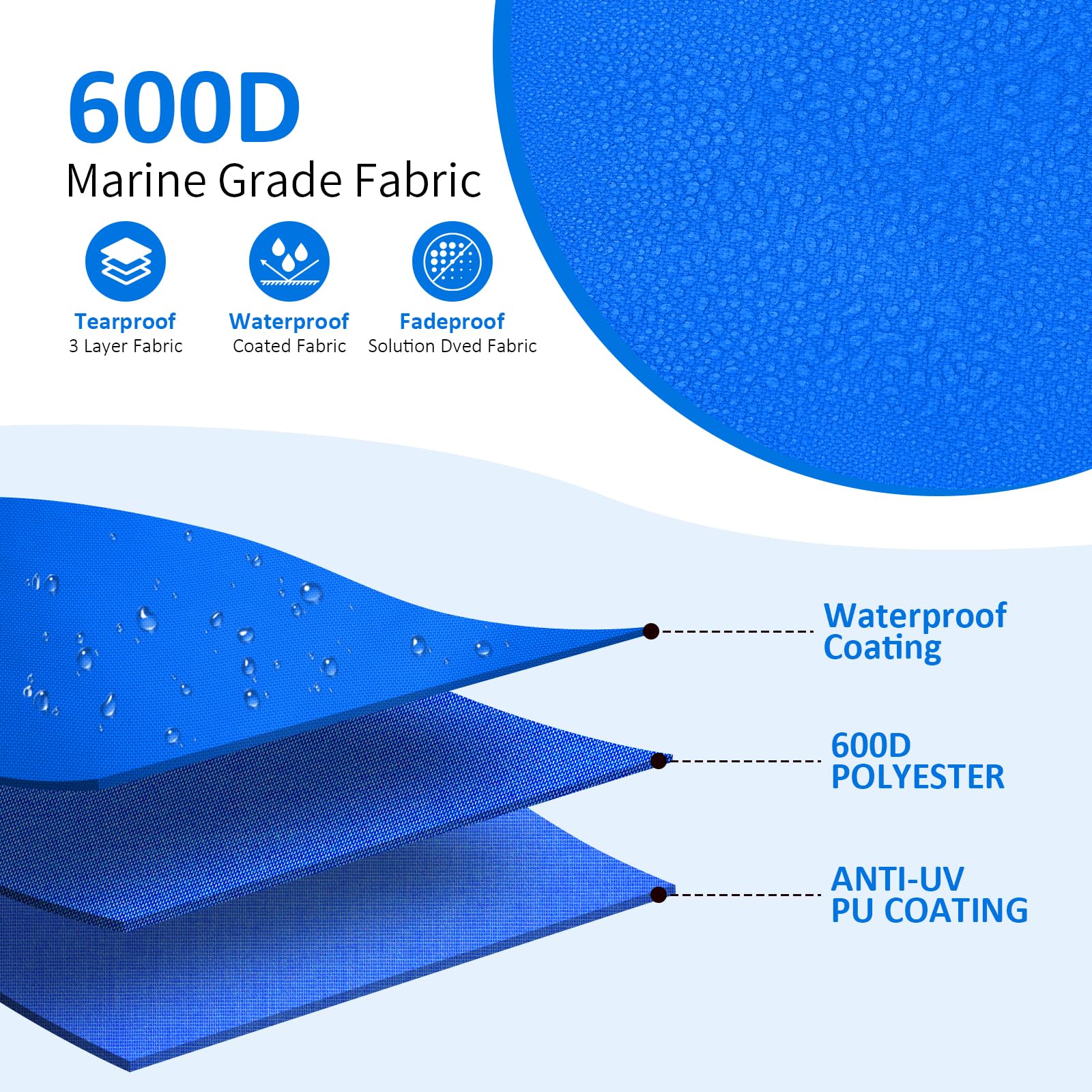 600D
Marine Grade Fabric

Tearproof
3 Layer Fabric

Waterproof
Coated Fabric

Fadeproof
Solution Dved Fabric

Waterproof Coating

600D POLYESTER

ANTI-UV PU COATING